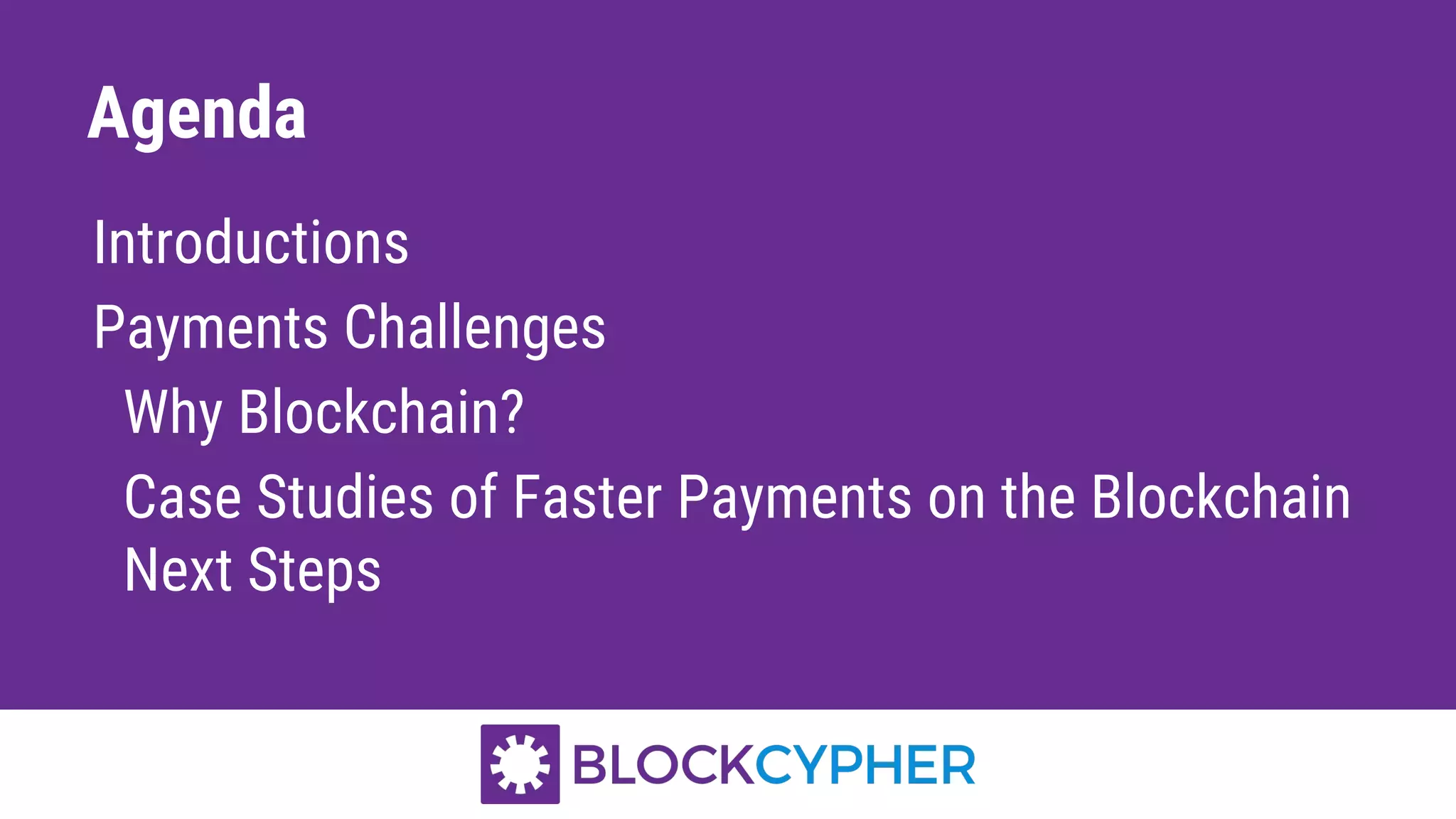 Agenda

Introductions

Payments Challenges

Why Blockchain?

Case Studies of Faster Payments on the Blockchain

Next Steps

BLOCKCYPHER